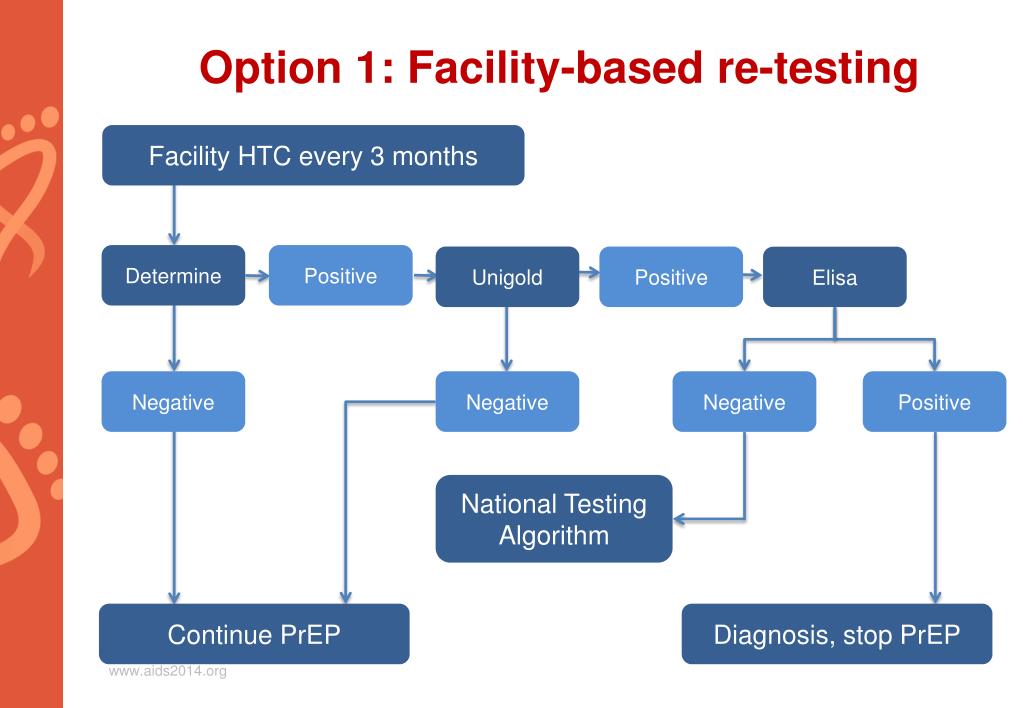 Option 1: Facility-based re-testing

Facility HTC every 3 months

Determine

Positive

Unigold

Positive

Elisa

Negative

Negative

Negative

Positive

National Testing Algorithm

Continue PrEP

Diagnosis, stop PrEP

www.aids2014.org